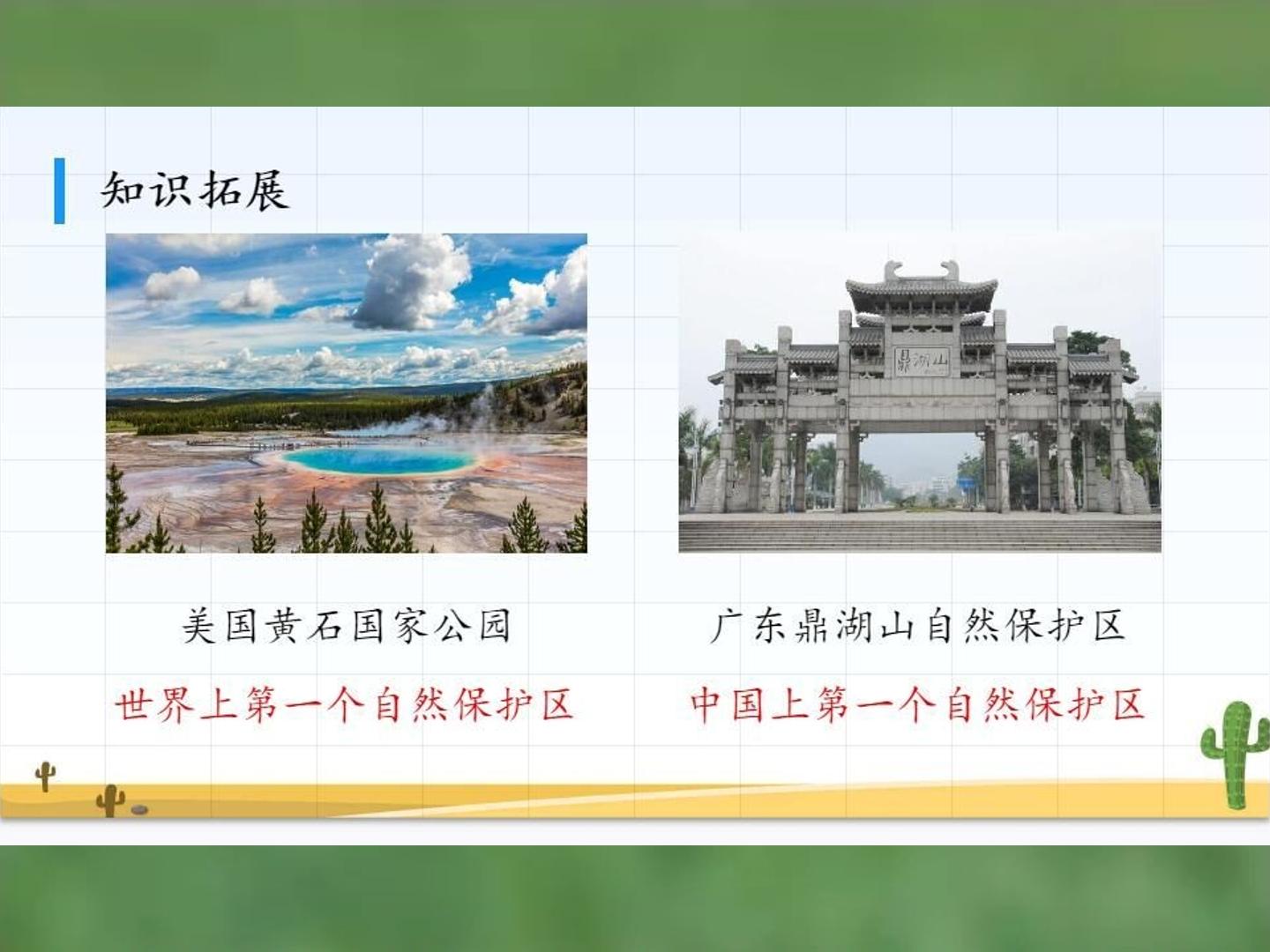 知识拓展

鼎湖山

美国黄石国家公园

世界上第一个自然保护区

广东鼎湖山自然保护区

中国上第一个自然保护区